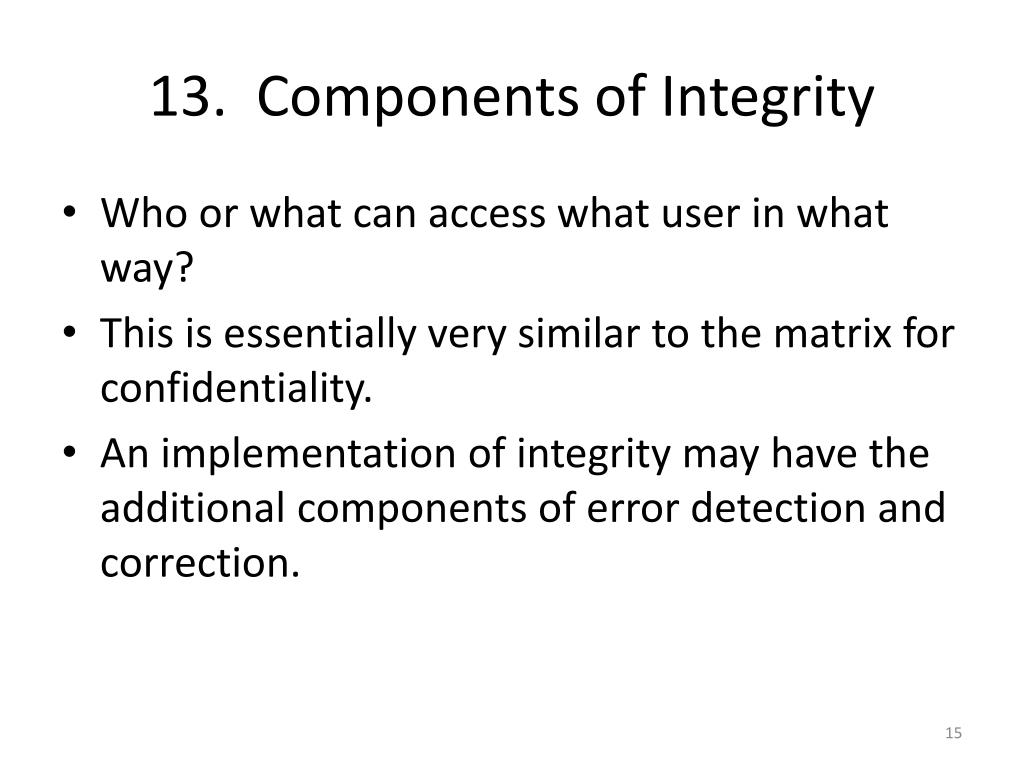 13. Components of Integrity

• Who or what can access what user in what way?

• This is essentially very similar to the matrix for confidentiality.

• An implementation of integrity may have the additional components of error detection and correction.

15